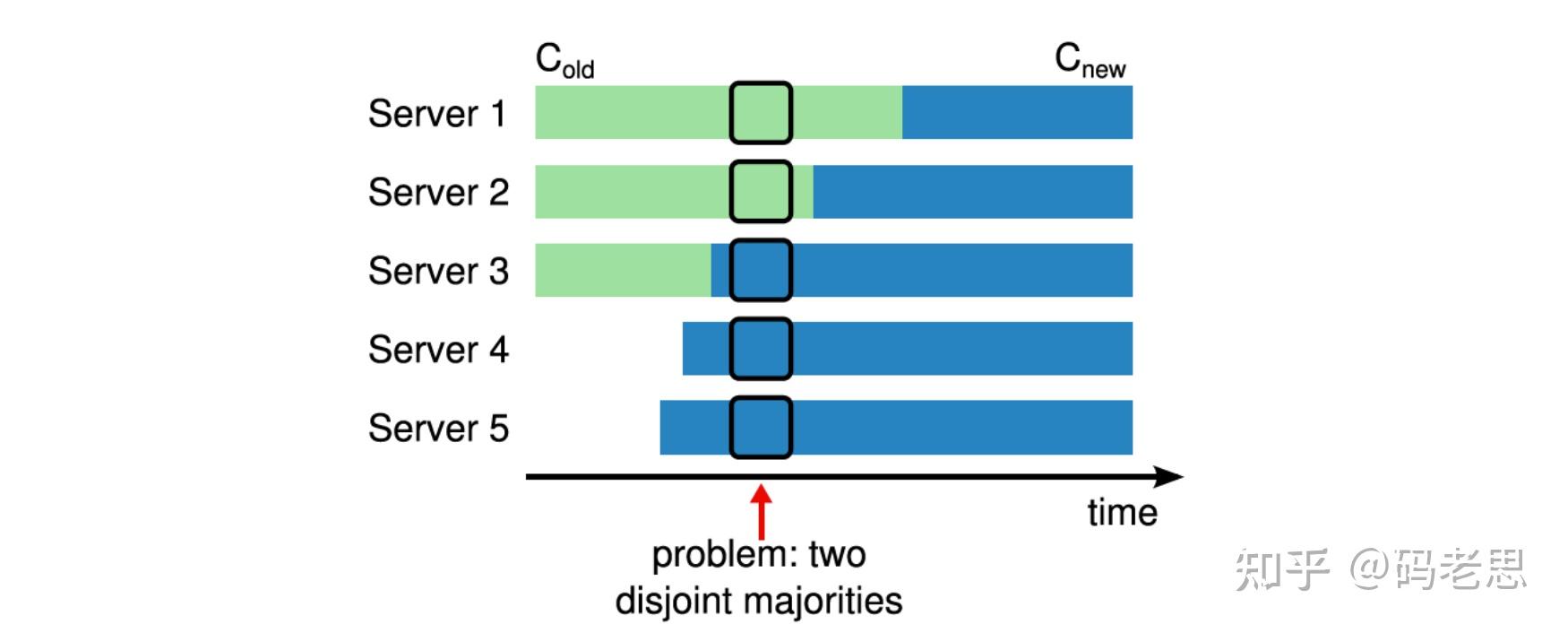 $C_{old}$

$C_{new}$

Server 1

Server 2

Server 3

Server 4

Server 5

time

problem: two disjoint majorities

知乎 @码老思